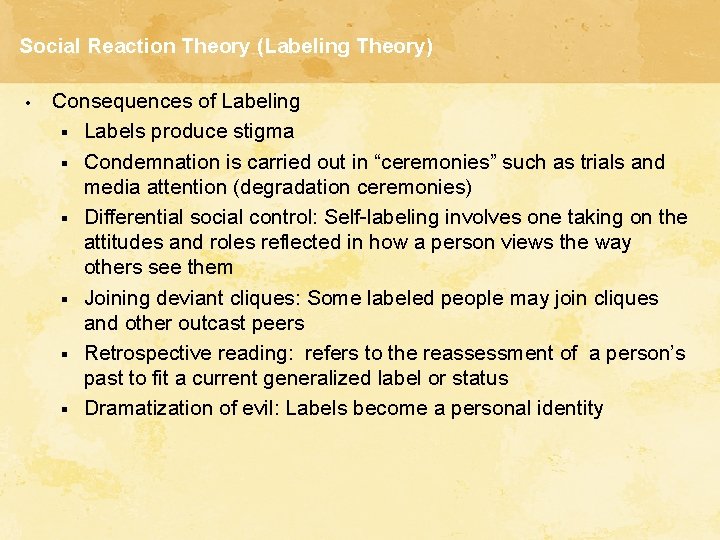 Social Reaction Theory (Labeling Theory)

• Consequences of Labeling
  ▪ Labels produce stigma
  ▪ Condemnation is carried out in “ceremonies” such as trials and media attention (degradation ceremonies)
  ▪ Differential social control: Self-labeling involves one taking on the attitudes and roles reflected in how a person views the way others see them
  ▪ Joining deviant cliques: Some labeled people may join cliques and other outcast peers
  ▪ Retrospective reading: refers to the reassessment of a person’s past to fit a current generalized label or status
  ▪ Dramatization of evil: Labels become a personal identity